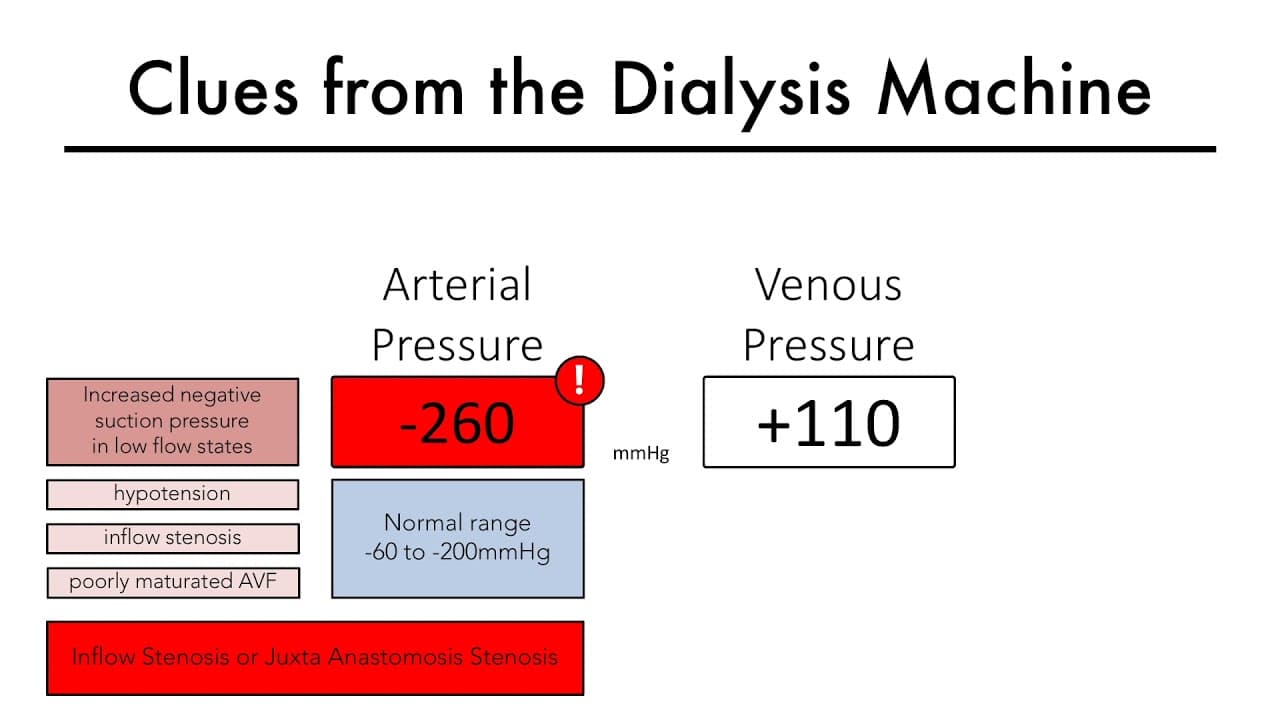 Clues from the Dialysis Machine

Increased negative suction pressure in low flow states

hypotension

inflow stenosis

poorly maturated AVF

Arterial Pressure

-260

!

Normal range -60 to -200mmHg

mmHg

Venous Pressure

+110

Inflow Stenosis or Juxta Anastomosis Stenosis